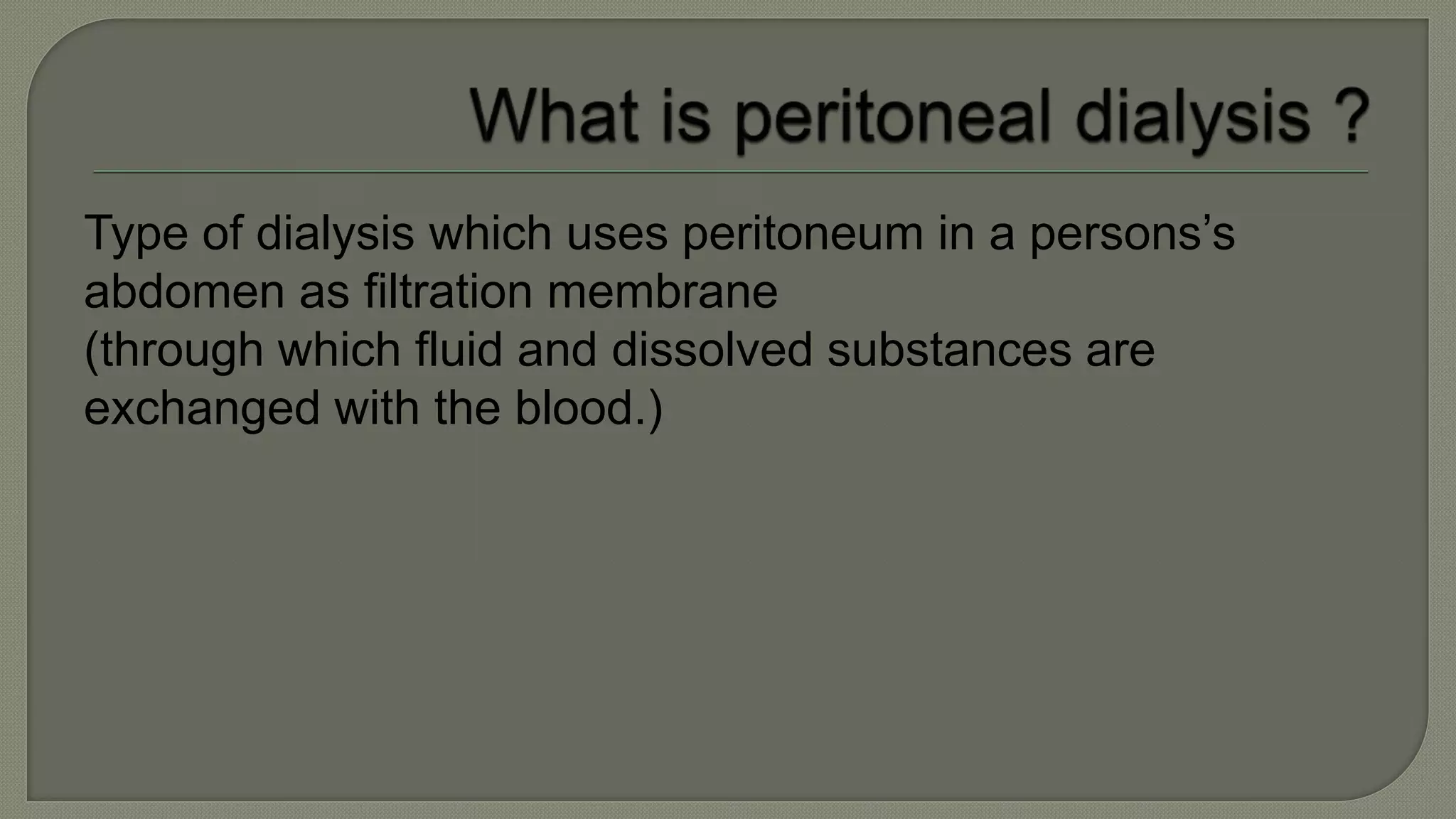 What is peritoneal dialysis ?

Type of dialysis which uses peritoneum in a persons’s abdomen as filtration membrane
(through which fluid and dissolved substances are exchanged with the blood.)